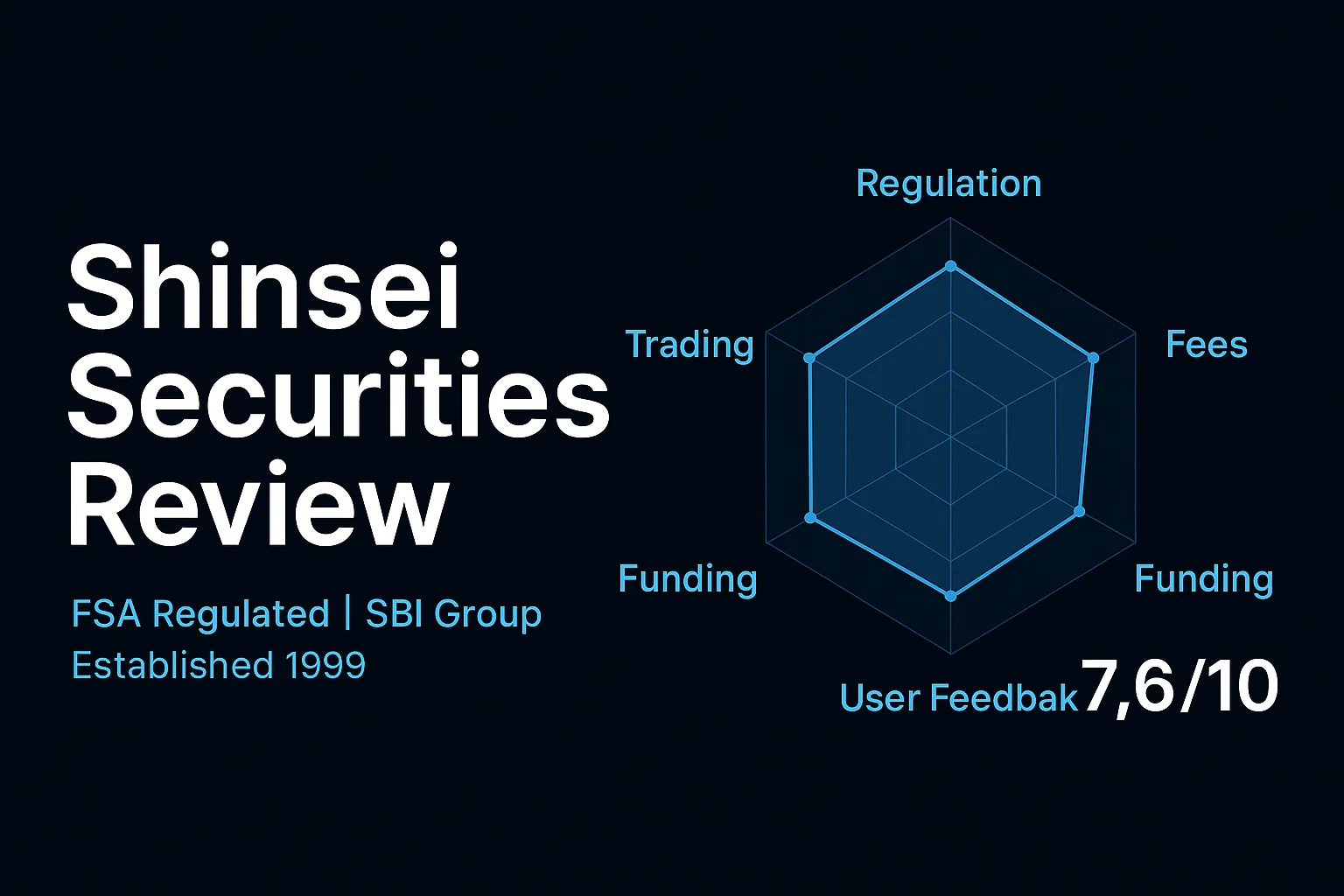 Shinsei Securities Review

FSA Regulated | SBI Group
Established 1999

Regulation
Trading
Fees
Funding
Funding
User Feedbak
7,6/10